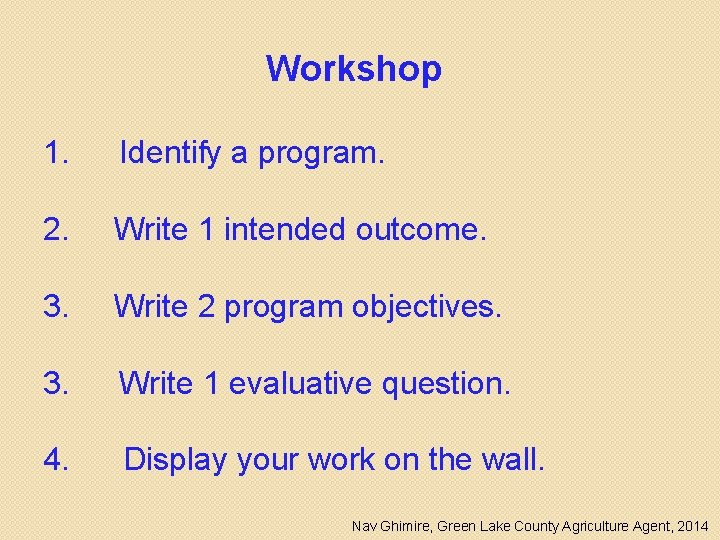 Workshop

1. Identify a program.

2. Write 1 intended outcome.

3. Write 2 program objectives.

3. Write 1 evaluative question.

4. Display your work on the wall.

Nav Ghimire, Green Lake County Agriculture Agent, 2014